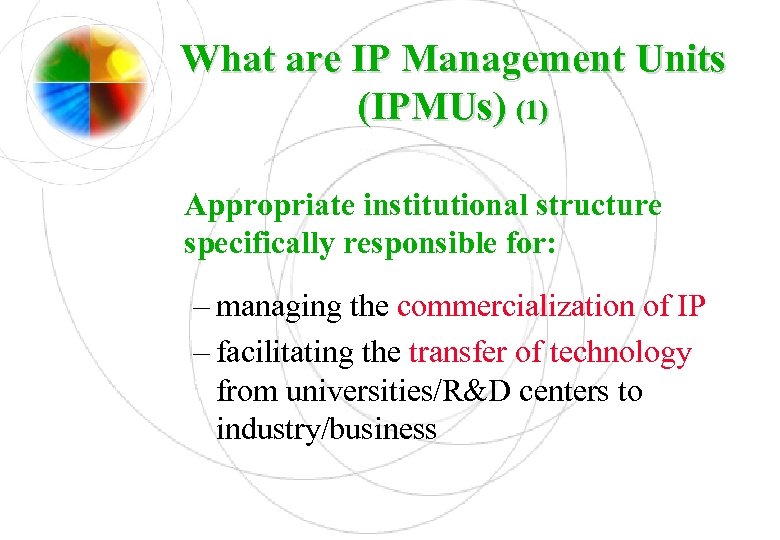 What are IP Management Units (IPMUs) (1)

Appropriate institutional structure specifically responsible for:

– managing the commercialization of IP
– facilitating the transfer of technology from universities/R&D centers to industry/business